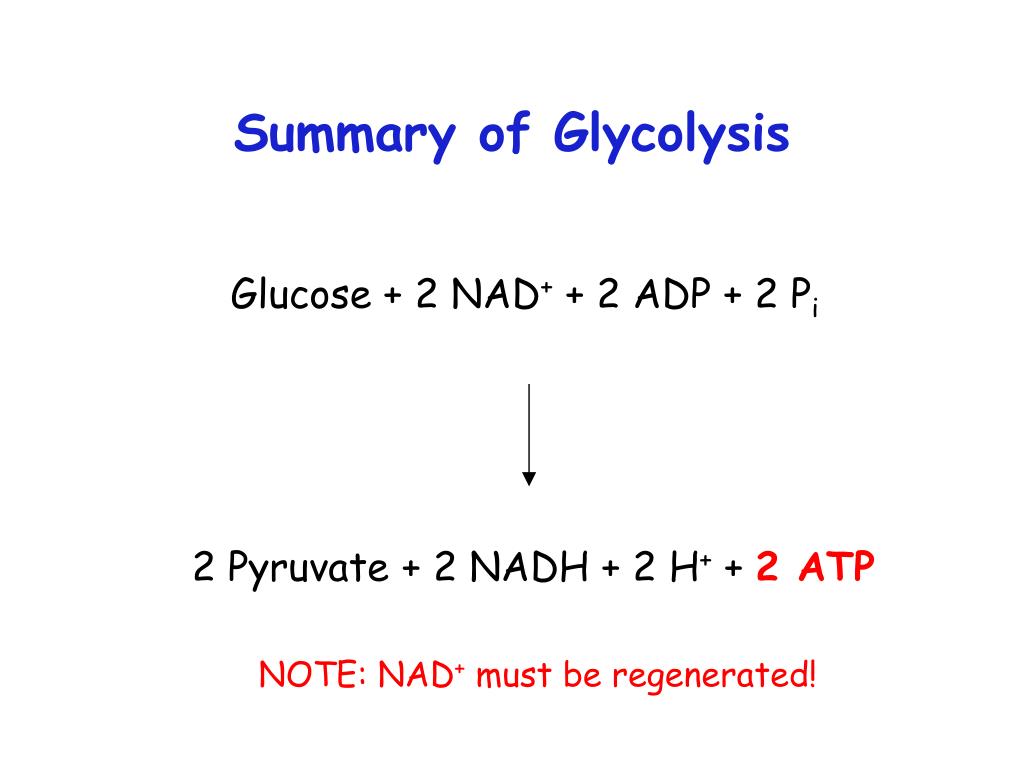 Summary of Glycolysis

Glucose + 2 $NAD^+$ + 2 ADP + 2 $P_i$

2 Pyruvate + 2 NADH + 2 $H^+$ + 2 ATP

NOTE: $NAD^+$ must be regenerated!